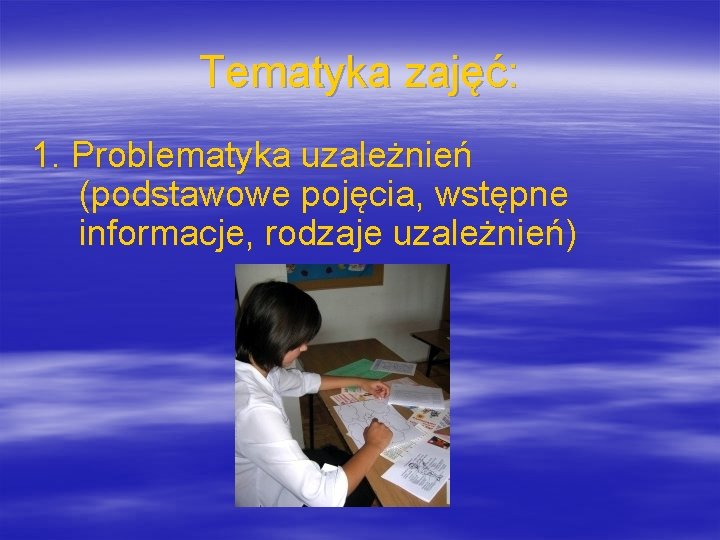 Tematyka zajęć:

1. Problematyka uzależnień (podstawowe pojęcia, wstępne informacje, rodzaje uzależnień)